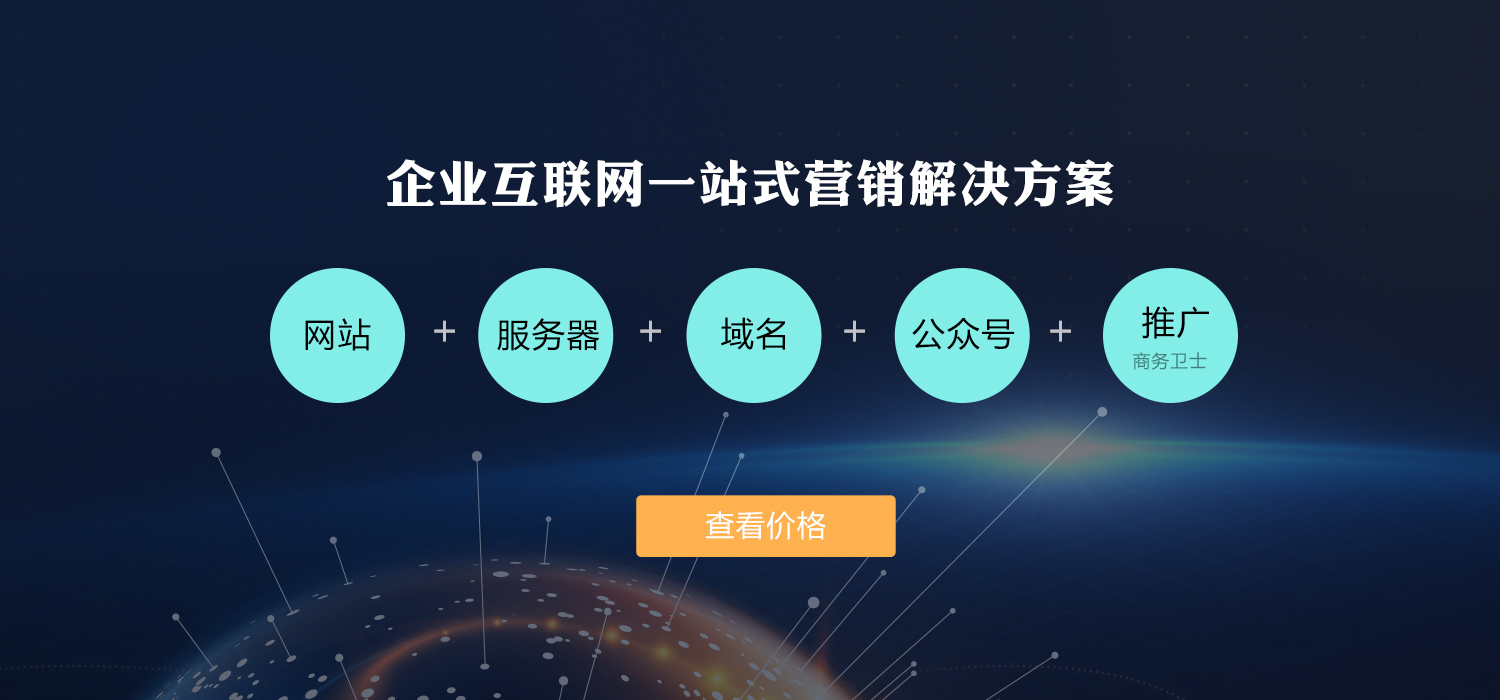 企业互联网一站式营销解决方案

网站 + 服务器 + 域名 + 公众号 + 推广
商务卫士

查看价格